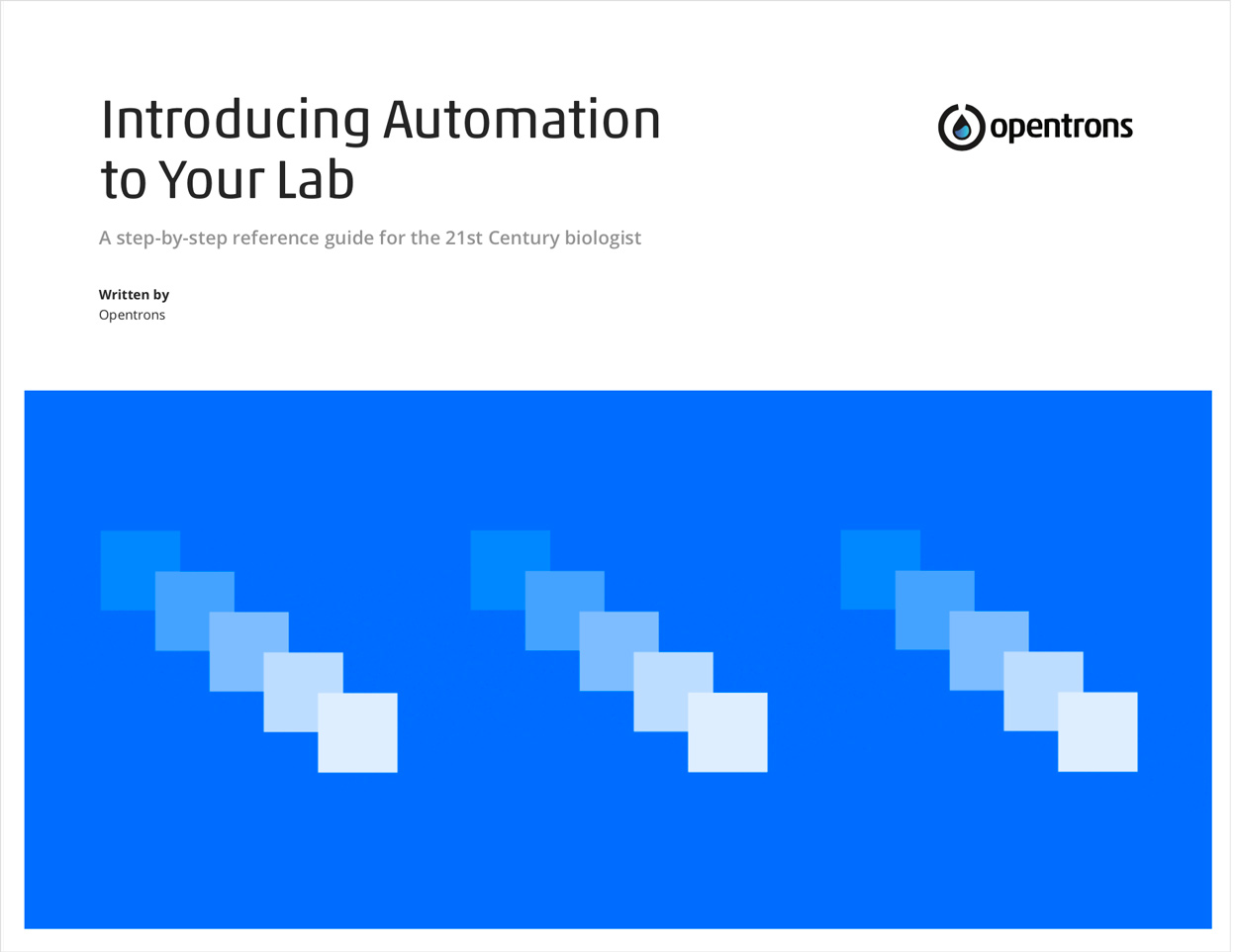 Introducing Automation to Your Lab

opentrons

A step-by-step reference guide for the 21st Century biologist

Written by
Opentrons